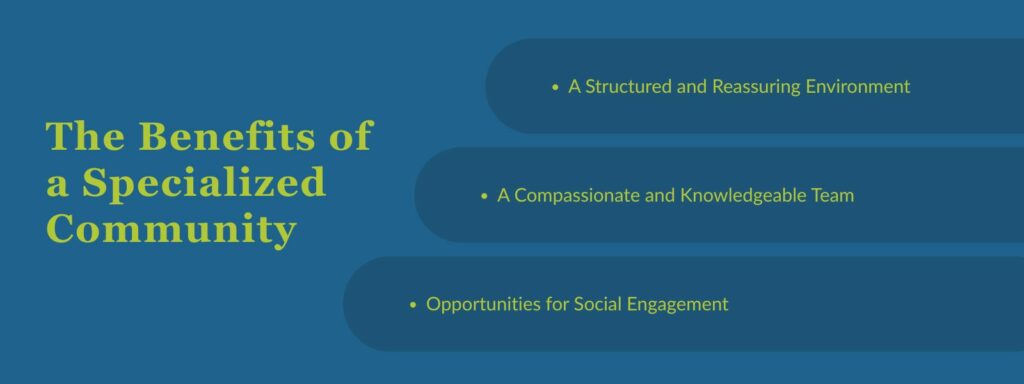 The Benefits of a Specialized Community

• A Structured and Reassuring Environment

• A Compassionate and Knowledgeable Team

• Opportunities for Social Engagement